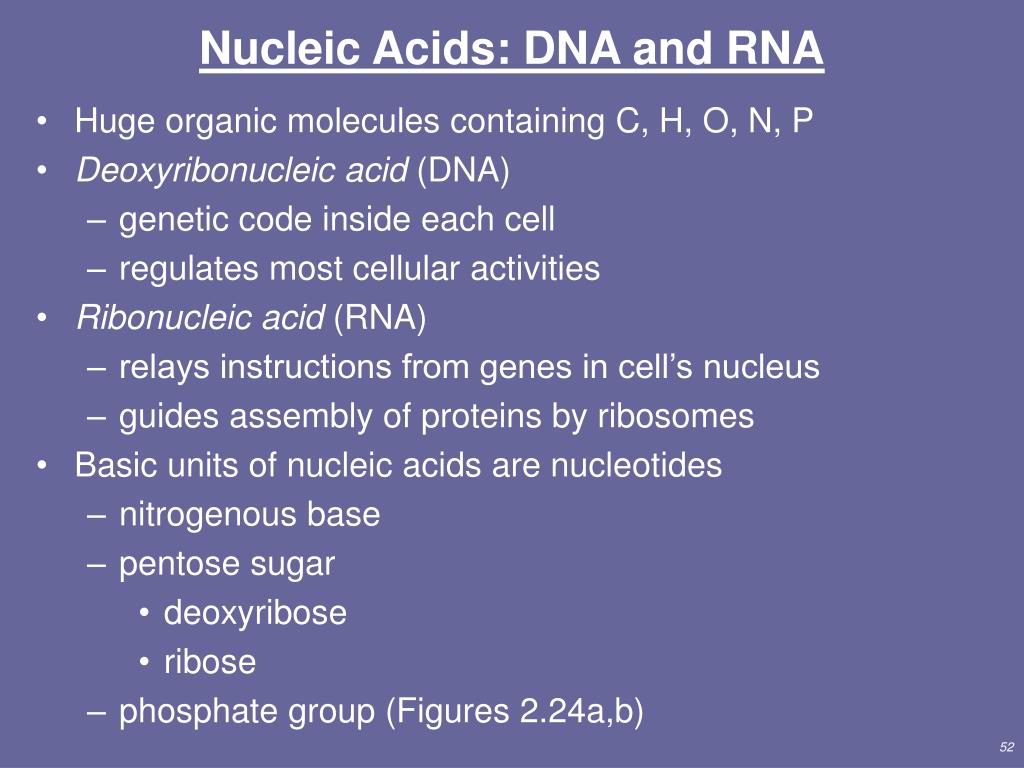 Nucleic Acids: DNA and RNA

• Huge organic molecules containing C, H, O, N, P
• Deoxyribonucleic acid (DNA)
– genetic code inside each cell
– regulates most cellular activities
• Ribonucleic acid (RNA)
– relays instructions from genes in cell’s nucleus
– guides assembly of proteins by ribosomes
• Basic units of nucleic acids are nucleotides
– nitrogenous base
– pentose sugar
• deoxyribose
• ribose
– phosphate group (Figures 2.24a,b)

52